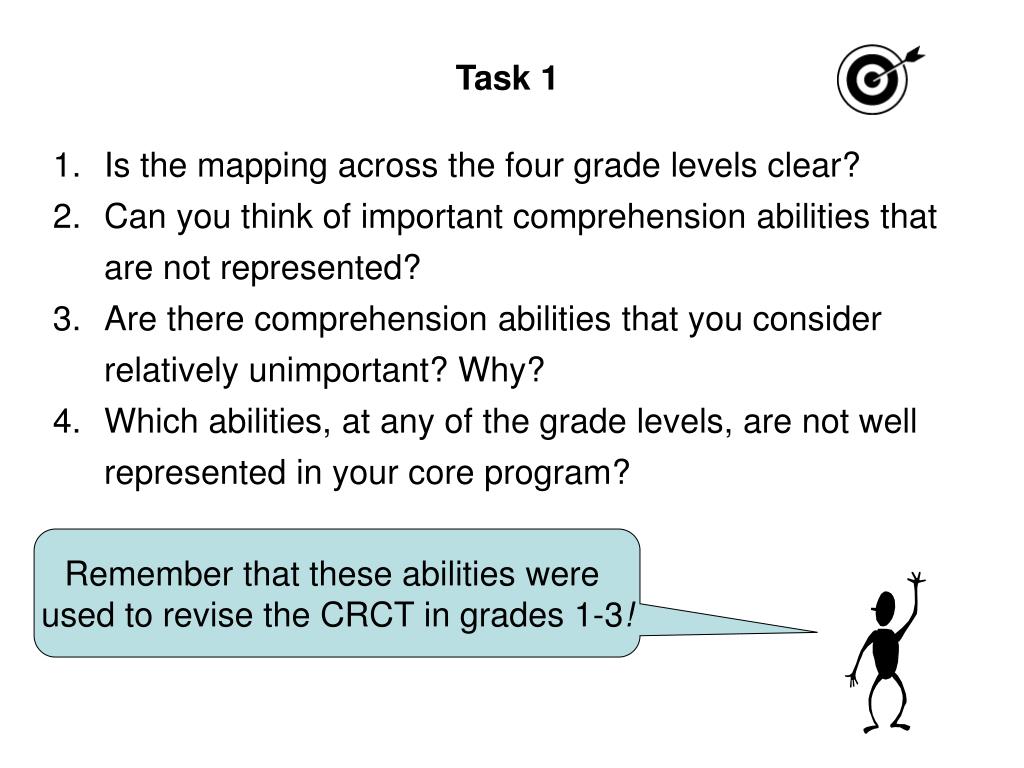 Task 1

1. Is the mapping across the four grade levels clear?
2. Can you think of important comprehension abilities that are not represented?
3. Are there comprehension abilities that you consider relatively unimportant? Why?
4. Which abilities, at any of the grade levels, are not well represented in your core program?

Remember that these abilities were used to revise the CRCT in grades 1-3!